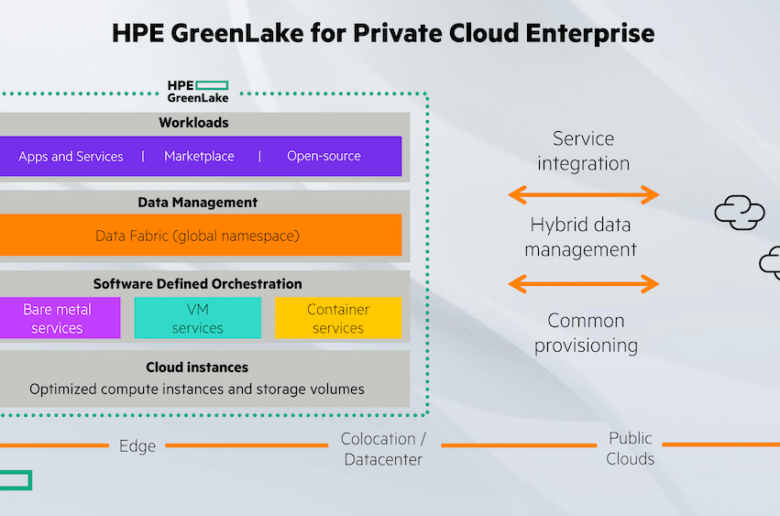 HPE GreenLake for Private Cloud Enterprise

HPE GreenLake

Workloads

Apps and Services | Marketplace | Open-source

Data Management

Data Fabric (global namespace)

Software Defined Orchestration

Bare metal services

VM services

Container services

Cloud instances

Optimized compute instances and storage volumes

Service integration

Hybrid data management

Common provisioning

Edge

Colocation / Datacenter

Public Clouds